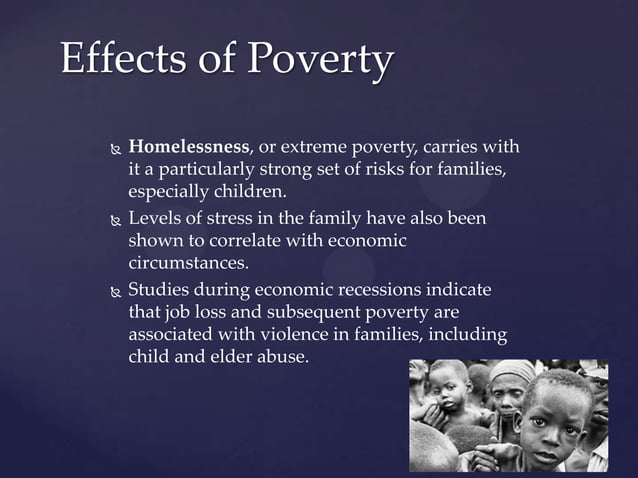 Effects of Poverty

Homelessness, or extreme poverty, carries with it a particularly strong set of risks for families, especially children.

Levels of stress in the family have also been shown to correlate with economic circumstances.

Studies during economic recessions indicate that job loss and subsequent poverty are associated with violence in families, including child and elder abuse.